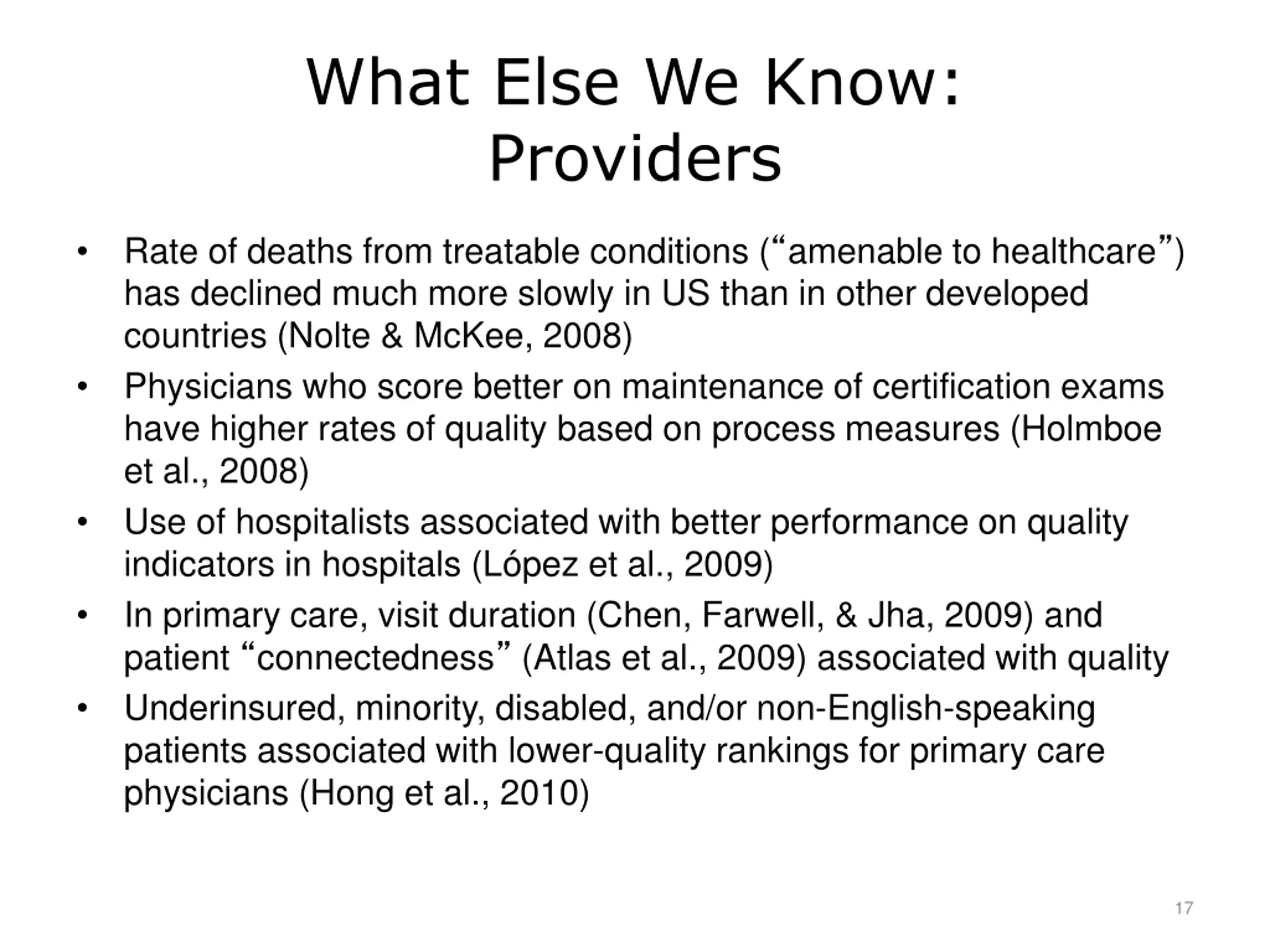 What Else We Know: Providers

• Rate of deaths from treatable conditions (“amenable to healthcare”) has declined much more slowly in US than in other developed countries (Nolte & McKee, 2008)
• Physicians who score better on maintenance of certification exams have higher rates of quality based on process measures (Holmboe et al., 2008)
• Use of hospitalists associated with better performance on quality indicators in hospitals (López et al., 2009)
• In primary care, visit duration (Chen, Farwell, & Jha, 2009) and patient “connectedness” (Atlas et al., 2009) associated with quality
• Underinsured, minority, disabled, and/or non-English-speaking patients associated with lower-quality rankings for primary care physicians (Hong et al., 2010)

17